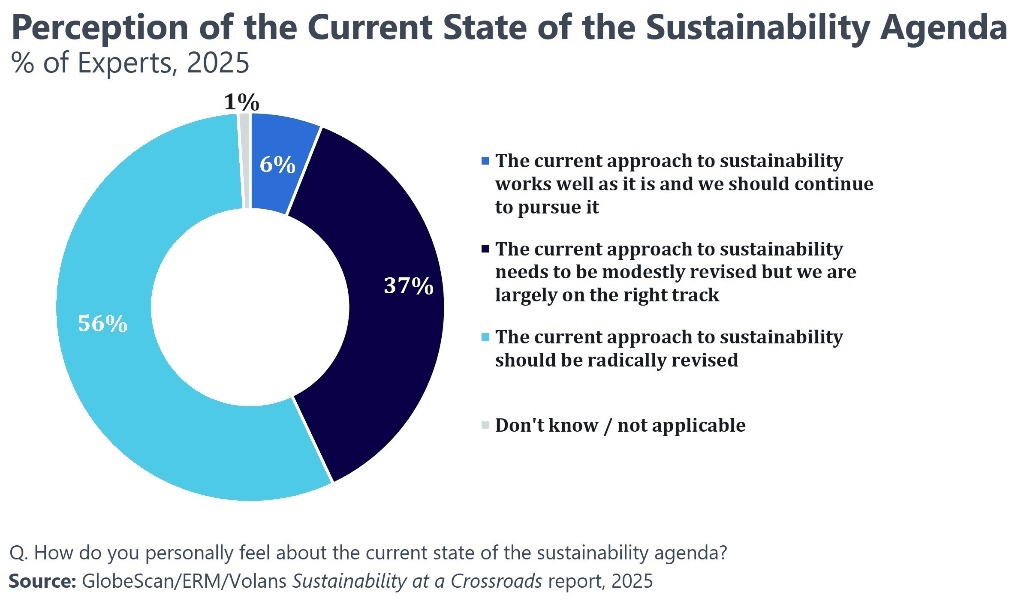 Perception of the Current State of the Sustainability Agenda
% of Experts, 2025

1%

6%

37%

56%

The current approach to sustainability works well as it is and we should continue to pursue it

The current approach to sustainability needs to be modestly revised but we are largely on the right track

The current approach to sustainability should be radically revised

Don't know / not applicable

Q. How do you personally feel about the current state of the sustainability agenda?
Source: GlobeScan/ERM/Volans Sustainability at a Crossroads report, 2025